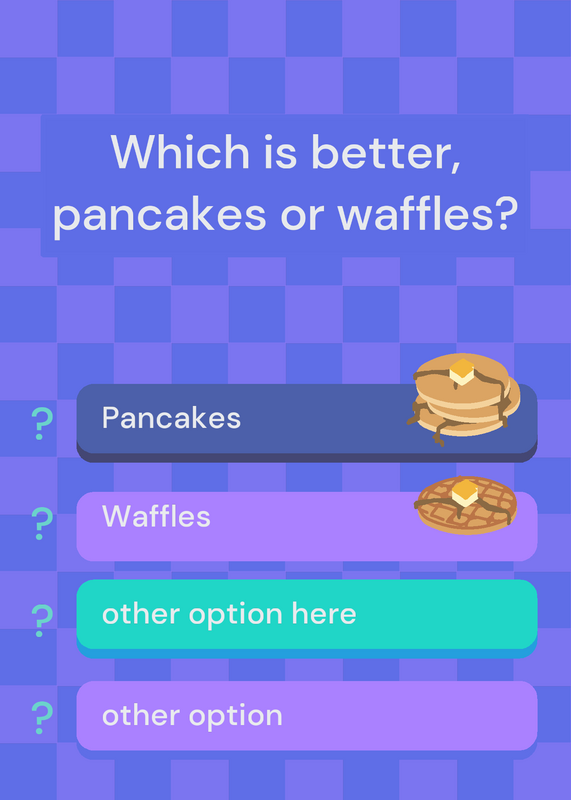 Which is better, pancakes or waffles?

? Pancakes

? Waffles

? other option here

? other option